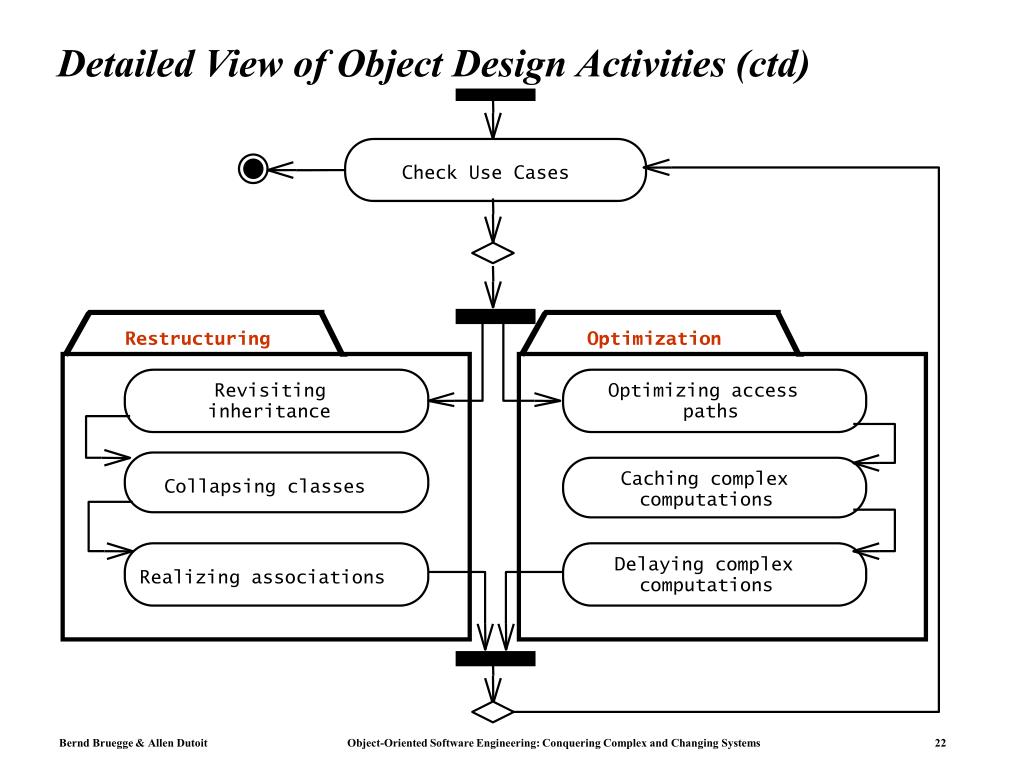 Detailed View of Object Design Activities (ctd)

Check Use Cases

Restructuring

Revisiting inheritance

Collapsing classes

Realizing associations

Optimization

Optimizing access paths

Caching complex computations

Delaying complex computations

Bernd Bruegge & Allen Dutoit

Object-Oriented Software Engineering: Conquering Complex and Changing Systems

22